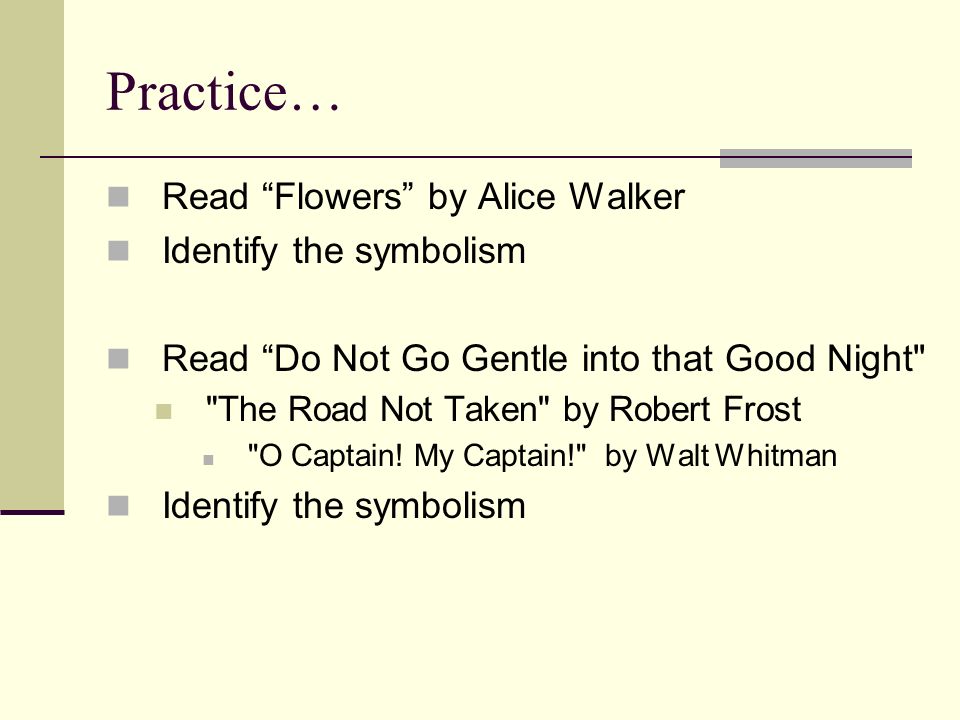 Practice…

Read “Flowers” by Alice Walker

Identify the symbolism

Read “Do Not Go Gentle into that Good Night"

"The Road Not Taken" by Robert Frost

"O Captain! My Captain!" by Walt Whitman

Identify the symbolism